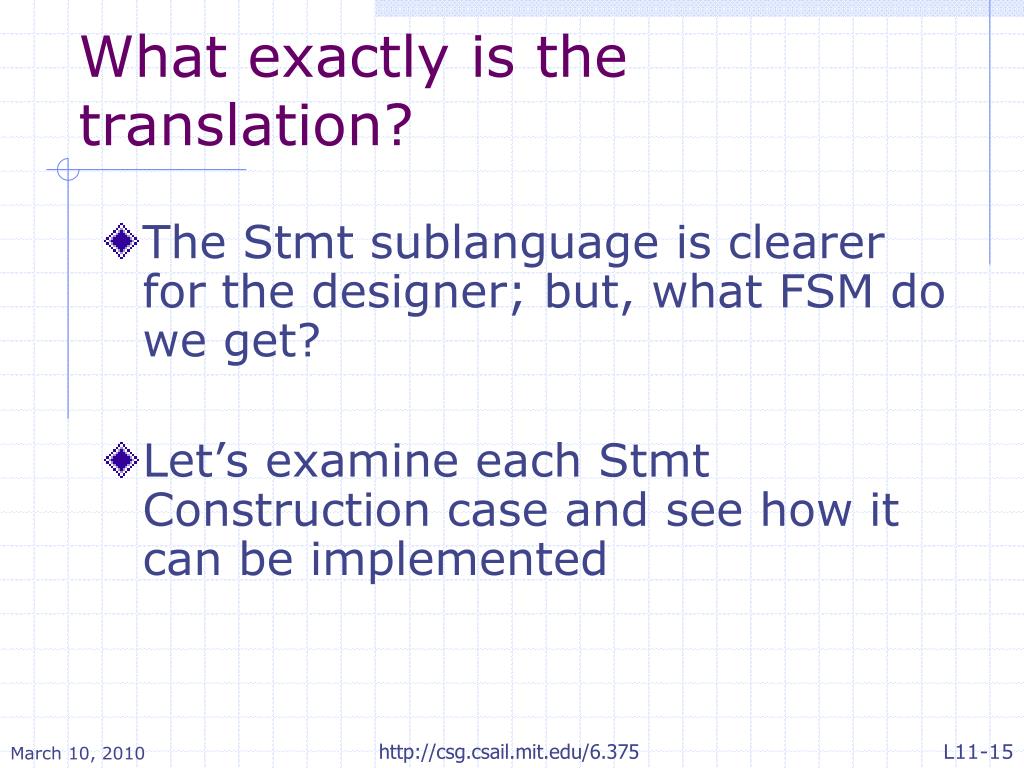 What exactly is the translation?

The Stmt sublanguage is clearer for the designer; but, what FSM do we get?

Let’s examine each Stmt Construction case and see how it can be implemented

March 10, 2010

http://csg.csail.mit.edu/6.375

L11-15